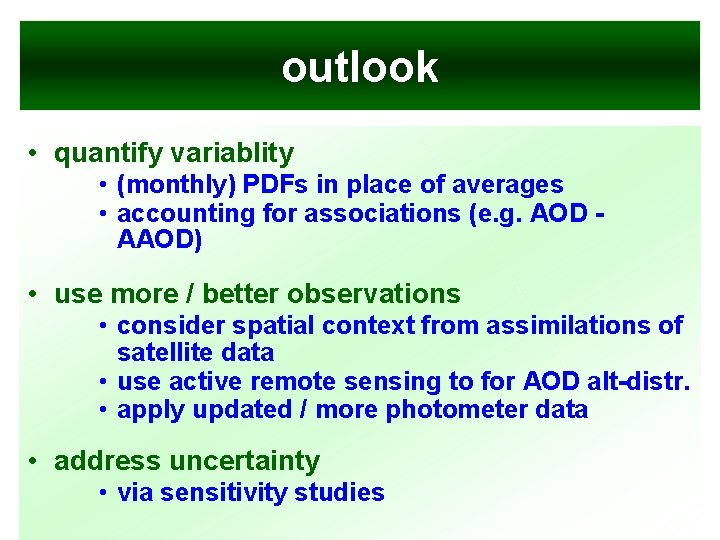 outlook

• quantify variablity
  • (monthly) PDFs in place of averages
  • accounting for associations (e.g. AOD - AAOD)

• use more / better observations
  • consider spatial context from assimilations of satellite data
  • use active remote sensing to for AOD alt-distr.
  • apply updated / more photometer data

• address uncertainty
  • via sensitivity studies